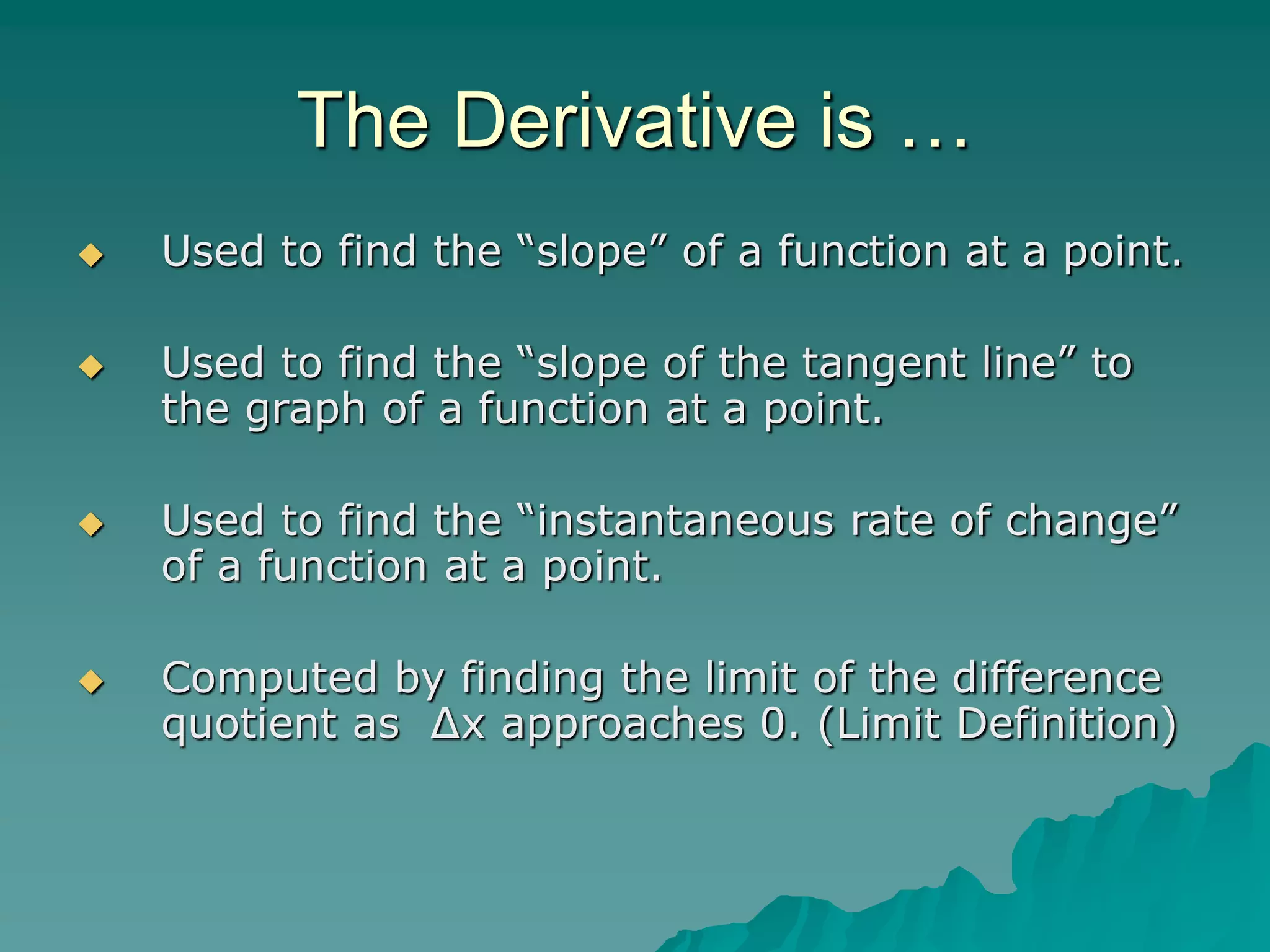 The Derivative is …

◆ Used to find the “slope” of a function at a point.

◆ Used to find the “slope of the tangent line” to the graph of a function at a point.

◆ Used to find the “instantaneous rate of change” of a function at a point.

◆ Computed by finding the limit of the difference quotient as $\Delta x$ approaches 0. (Limit Definition)